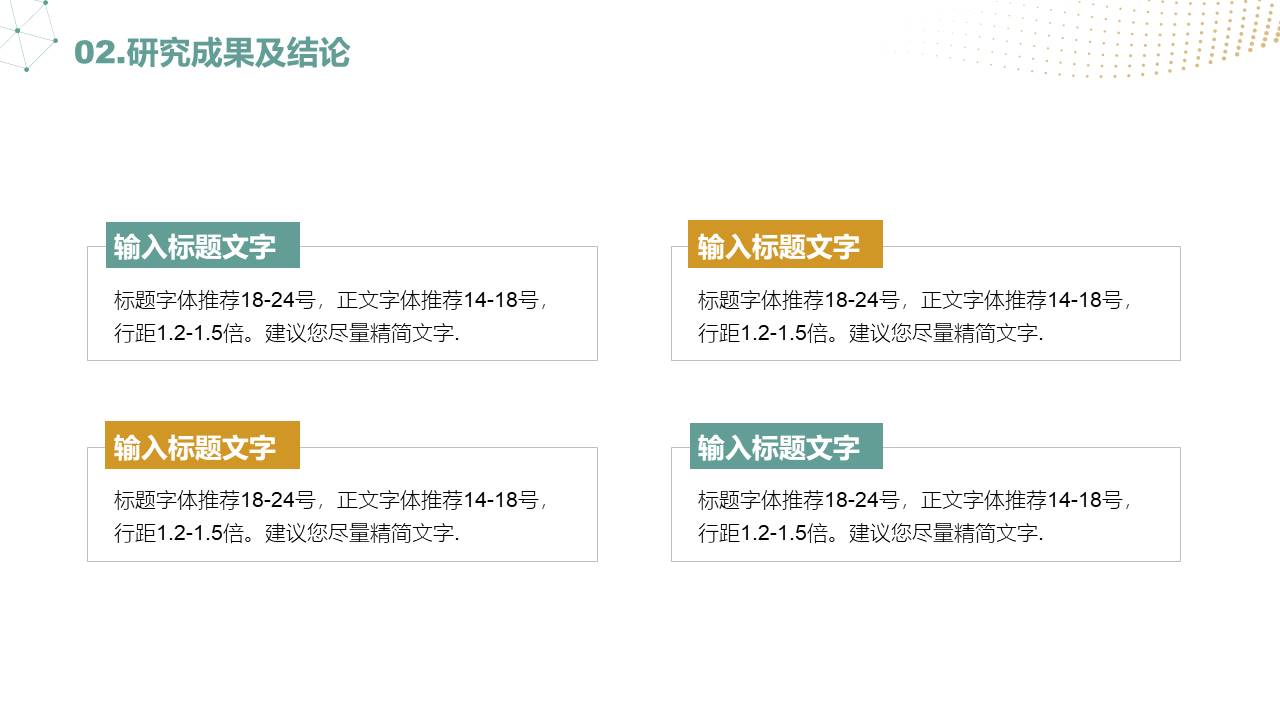 02.研究成果及结论

输入标题文字

标题字体推荐18-24号，正文字体推荐14-18号，行距1.2-1.5倍。建议您尽量精简文字.

输入标题文字

标题字体推荐18-24号，正文字体推荐14-18号，行距1.2-1.5倍。建议您尽量精简文字.

输入标题文字

标题字体推荐18-24号，正文字体推荐14-18号，行距1.2-1.5倍。建议您尽量精简文字.

输入标题文字

标题字体推荐18-24号，正文字体推荐14-18号，行距1.2-1.5倍。建议您尽量精简文字.